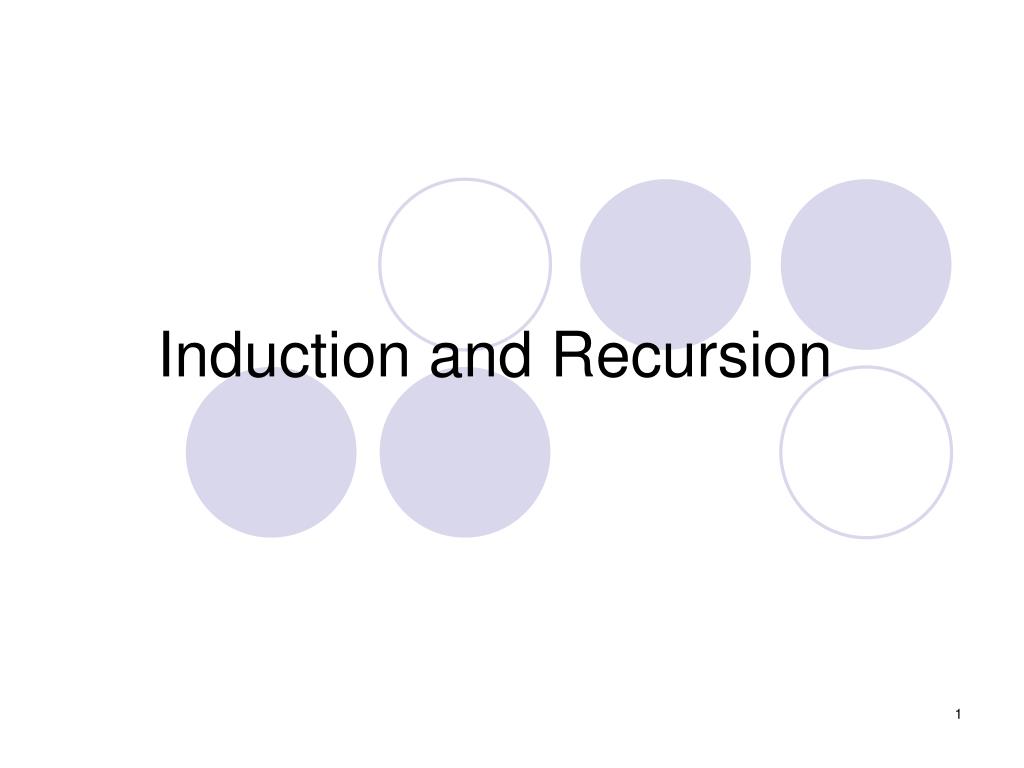 Induction and Recursion

1